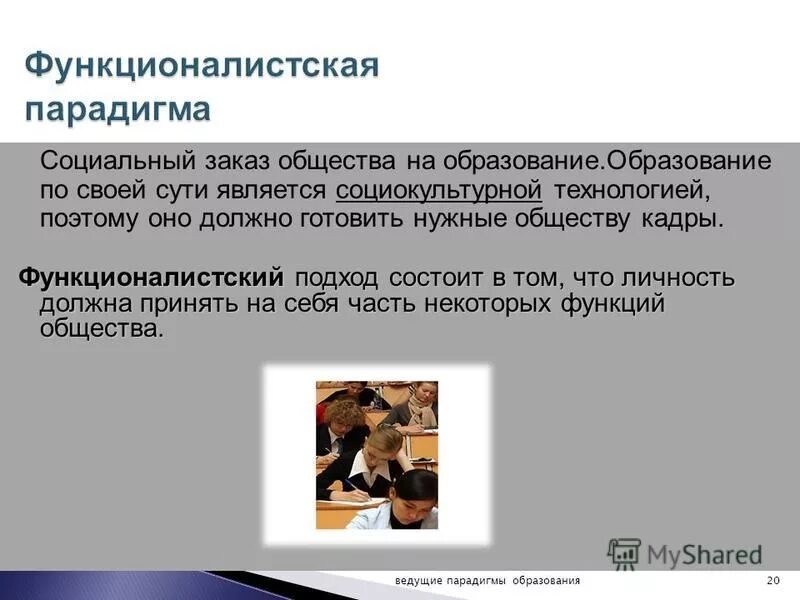 Функционалистская парадигма

Социальный заказ общества на образование.Образование по своей сути является социокультурной технологией, поэтому оно должно готовить нужные обществу кадры.

Функционалистский подход состоит в том, что личность должна принять на себя часть некоторых функций общества.

MyShared

ведущие парадигмы образования

20